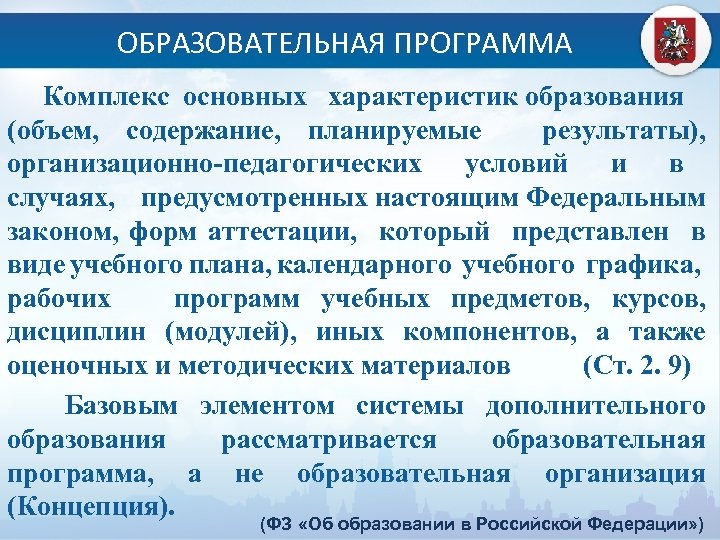 ОБРАЗОВАТЕЛЬНАЯ ПРОГРАММА

Комплекс основных характеристик образования (объем, содержание, планируемые результаты), организационно-педагогических условий и в случаях, предусмотренных настоящим Федеральным законом, форм аттестации, который представлен в виде учебного плана, календарного учебного графика, рабочих программ учебных предметов, курсов, дисциплин (модулей), иных компонентов, а также оценочных и методических материалов (Ст. 2. 9)

Базовым элементом системы дополнительного образования рассматривается образовательная программа, а не образовательная организация (Концепция).

(ФЗ «Об образовании в Российской Федерации»)